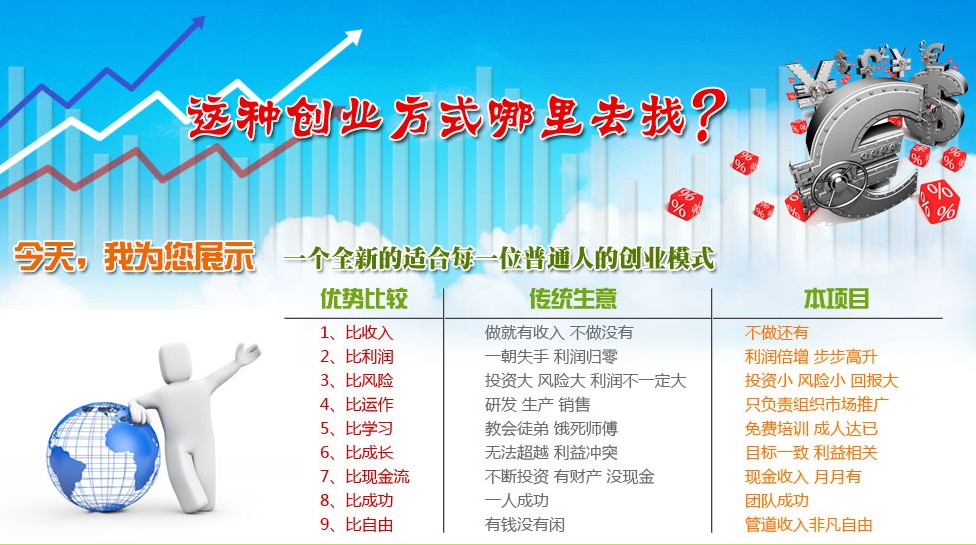 这种创业方式哪里去找？

今天，我为您展示 一个全新的适合每一位普通人的创业模式

| 优势比较 | 传统生意 | 本项目 |
|---|---|---|
| 1、比收入 | 做就有收入 不做没有 | 不做还有 |
| 2、比利润 | 一朝失手 利润归零 | 利润倍增 步步高升 |
| 3、比风险 | 投资大 风险大 利润不一定大 | 投资小 风险小 回报大 |
| 4、比运作 | 研发 生产 销售 | 只负责组织市场推广 |
| 5、比学习 | 教会徒弟 饿死师傅 | 免费培训 成人达已 |
| 6、比成长 | 无法超越 利益冲突 | 目标一致 利益相关 |
| 7、比现金流 | 不断投资 有财产 没现金 | 现金收入 月月有 |
| 8、比成功 | 一人成功 | 团队成功 |
| 9、比自由 | 有钱没有闲 | 管道收入非凡自由 |